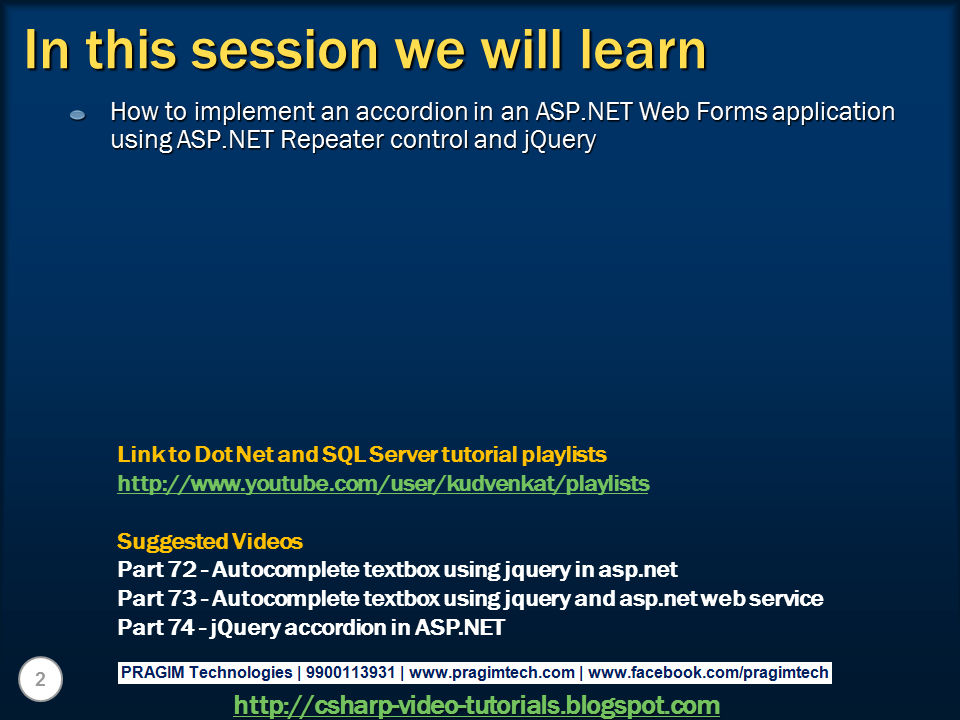 In this session we will learn

How to implement an accordion in an ASP.NET Web Forms application using ASP.NET Repeater control and jQuery

Link to Dot Net and SQL Server tutorial playlists
http://www.youtube.com/user/kudvenkat/playlists

Suggested Videos
Part 72 - Autocomplete textbox using jquery in asp.net
Part 73 - Autocomplete textbox using jquery and asp.net web service
Part 74 - jQuery accordion in ASP.NET

2

PRAGIM Technologies | 9900113931 | www.pragimtech.com | www.facebook.com/pragimtech

http://csharp-video-tutorials.blogspot.com